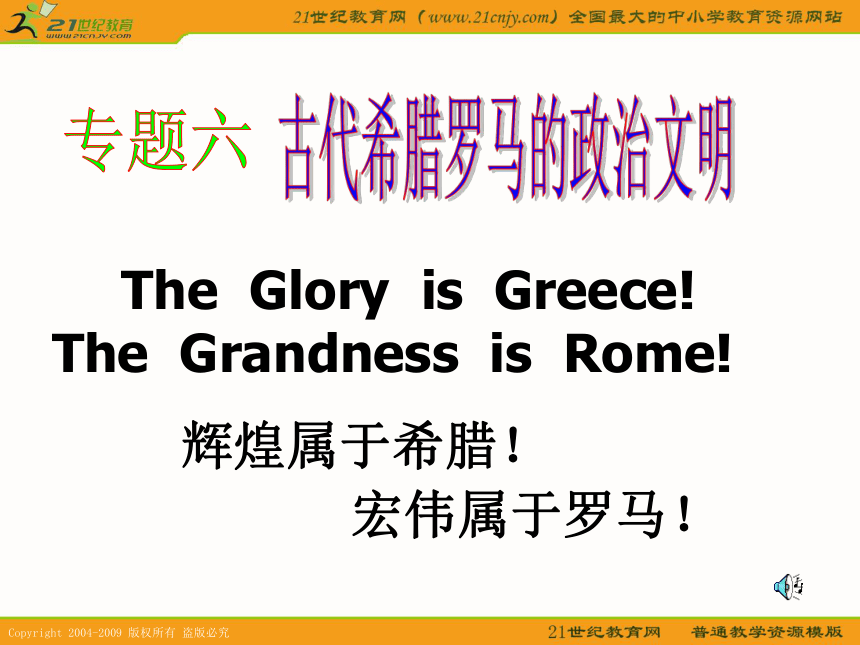 21世纪教育
www.21cnjy.com

21世纪教育网（www.21cnjy.com）全国最大的中小学教育资源网站

专题六 古代希腊罗马的政治文明

The Glory is Greece!
The Grandness is Rome!

辉煌属于希腊！
宏伟属于罗马！

Copyright 2004-2009 版权所有 盗版必究

21世纪教育网 普通教学资源模版